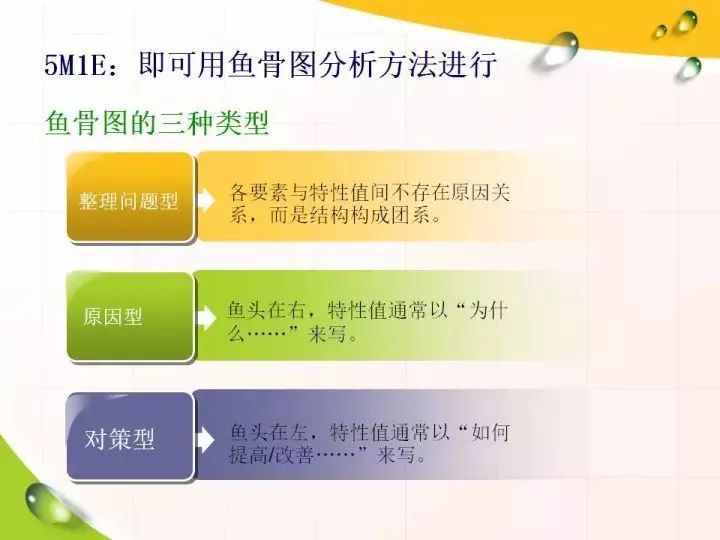 5M1E：即可用鱼骨图分析方法进行

鱼骨图的三种类型

整理问题型

各要素与特性值间不存在原因关系，而是结构构成团系。

原因型

鱼头在右，特性值通常以“为什么……”来写。

对策型

鱼头在左，特性值通常以“如何提高/改善……”来写。